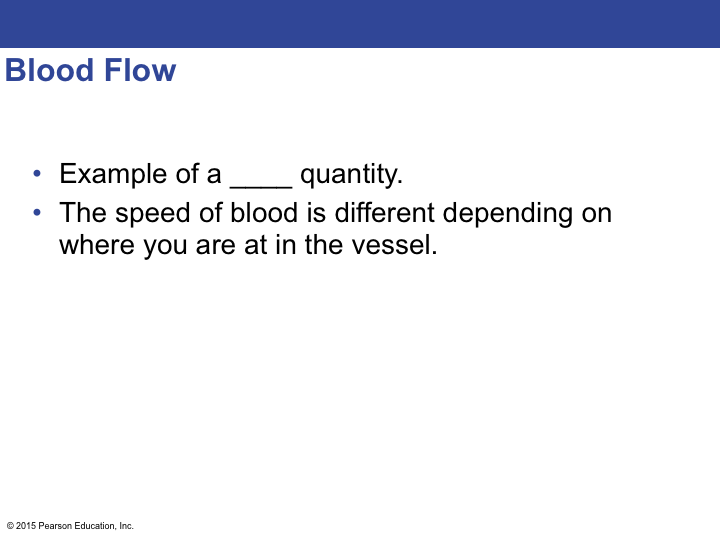 Blood Flow

• Example of a ____ quantity.
• The speed of blood is different depending on where you are at in the vessel.

© 2015 Pearson Education, Inc.